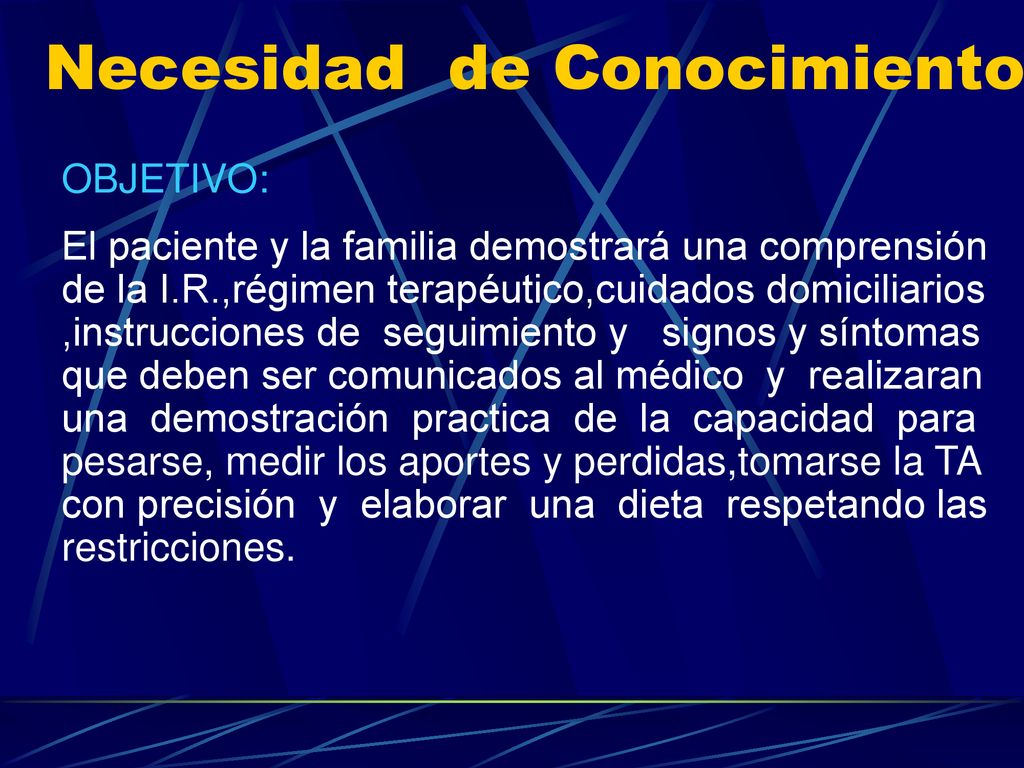 Necesidad de Conocimiento

OBJETIVO:

El paciente y la familia demostrará una comprensión de la I.R.,régimen terapéutico,cuidados domiciliarios ,instrucciones de seguimiento y signos y síntomas que deben ser comunicados al médico y realizaran una demostración practica de la capacidad para pesarse, medir los aportes y perdidas,tomarse la TA con precisión y elaborar una dieta respetando las restricciones.